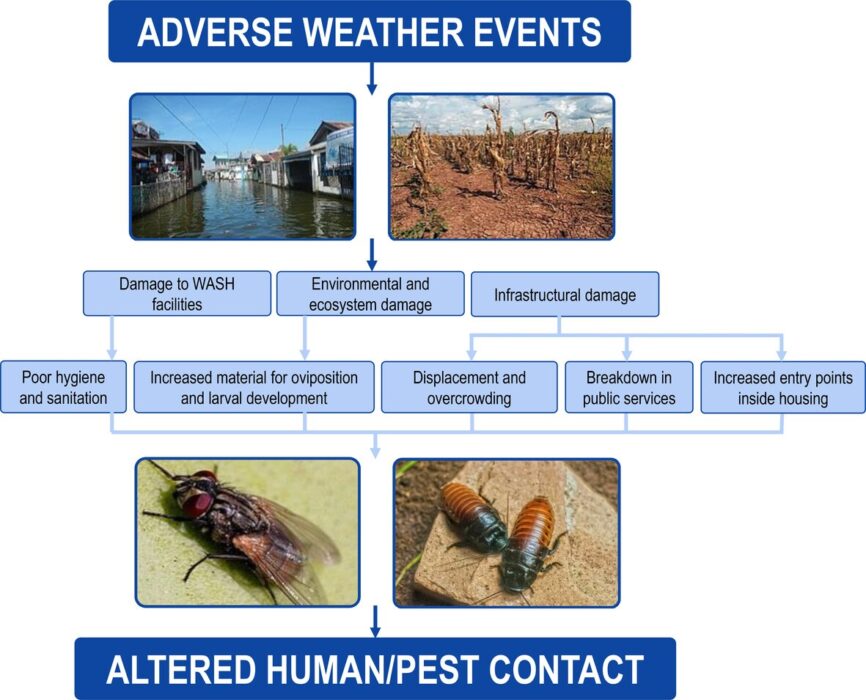 ADVERSE WEATHER EVENTS

Damage to WASH facilities

Environmental and ecosystem damage

Infrastructural damage

Poor hygiene and sanitation

Increased material for oviposition and larval development

Displacement and overcrowding

Breakdown in public services

Increased entry points inside housing

ALTERED HUMAN/PEST CONTACT